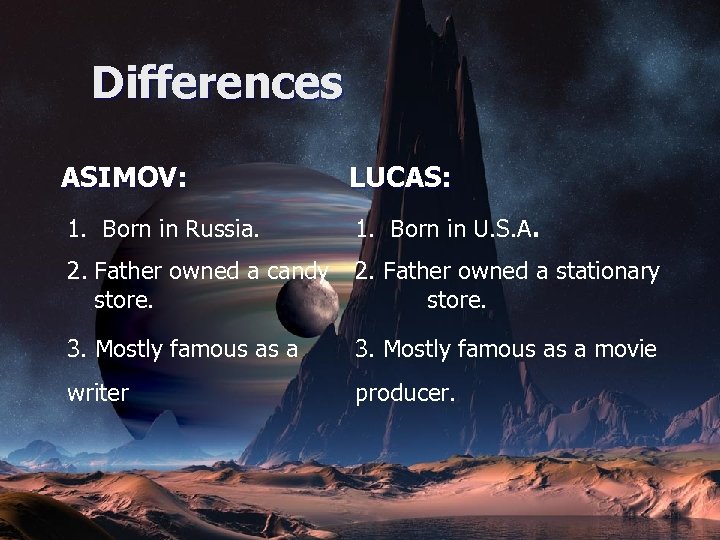 Differences

ASIMOV:

1. Born in Russia.

2. Father owned a candy store.

3. Mostly famous as a writer

LUCAS:

1. Born in U.S.A.

2. Father owned a stationary store.

3. Mostly famous as a movie producer.